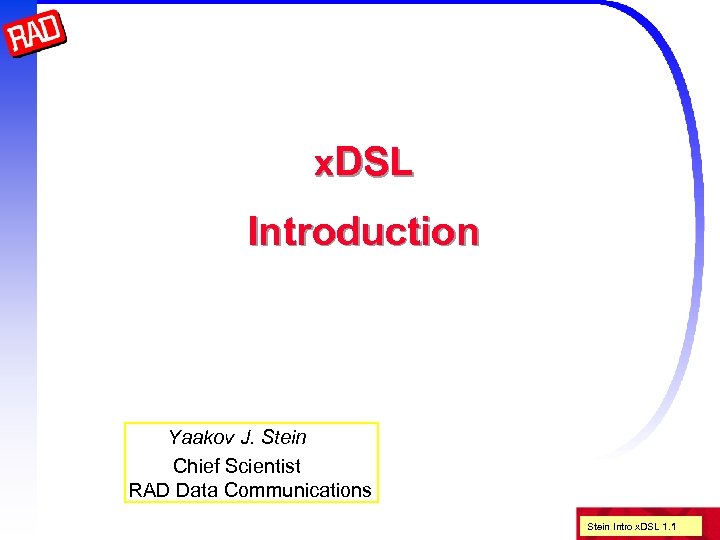 RAD

xDSL

Introduction

Yaakov J. Stein
Chief Scientist
RAD Data Communications

Stein Intro xDSL 1.1